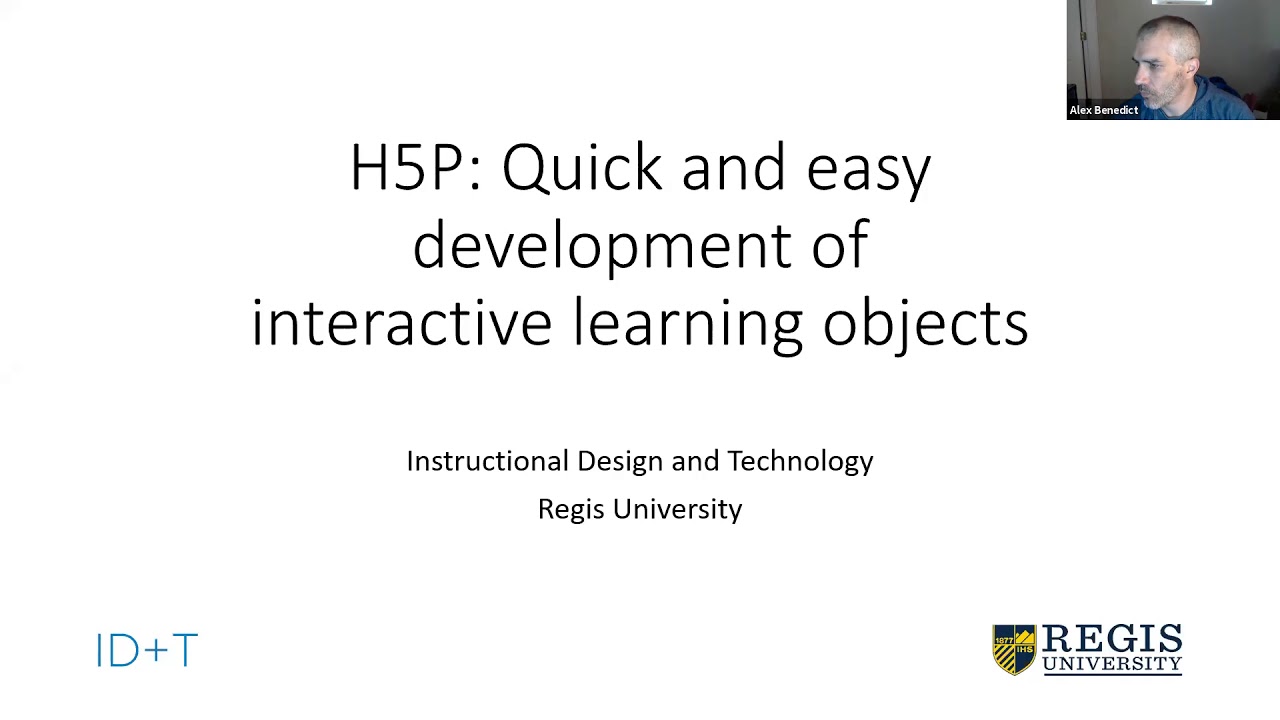 Alex Benedict

H5P: Quick and easy development of interactive learning objects

Instructional Design and Technology

Regis University

ID+T

1877 IHS

REGIS UNIVERSITY